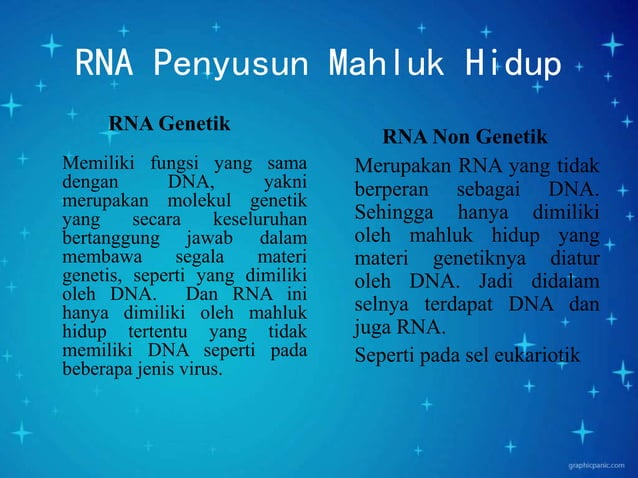 RNA Penyusun Mahluk Hidup

RNA Genetik

Memiliki fungsi yang sama dengan DNA, yakni merupakan molekul genetik yang secara keseluruhan bertanggung jawab dalam membawa segala materi genetis, seperti yang dimiliki oleh DNA. Dan RNA ini hanya dimiliki oleh mahluk hidup tertentu yang tidak memiliki DNA seperti pada beberapa jenis virus.

RNA Non Genetik

Merupakan RNA yang tidak berperan sebagai DNA. Sehingga hanya dimiliki oleh mahluk hidup yang materi genetiknya diatur oleh DNA. Jadi didalam selnya terdapat DNA dan juga RNA.

Seperti pada sel eukariotik

graphicpanic.com